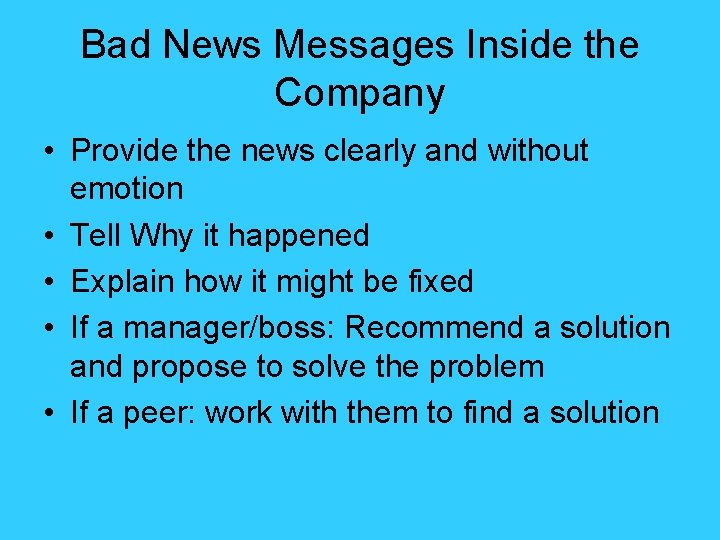 Bad News Messages Inside the Company

• Provide the news clearly and without emotion
• Tell Why it happened
• Explain how it might be fixed
• If a manager/boss: Recommend a solution and propose to solve the problem
• If a peer: work with them to find a solution